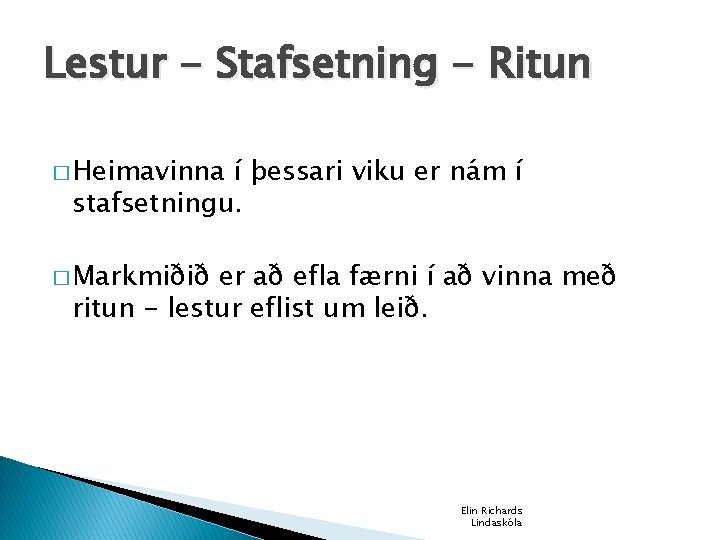 Lestur - Stafsetning - Ritun

□ Heimavinna í þessari viku er nám í stafsetningu.

□ Markmiðið er að efla færni í að vinna með ritun - lestur eflist um leið.

Elin Richards
Lindaskóla